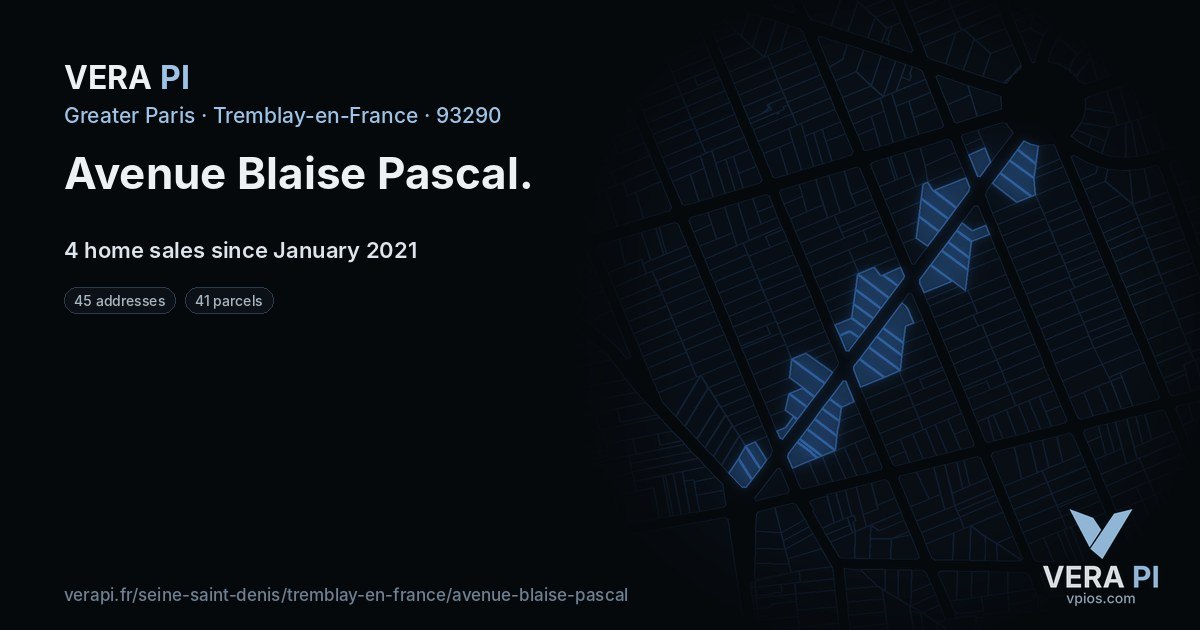 VERA PI

Greater Paris · Tremblay-en-France · 93290

Avenue Blaise Pascal.

4 home sales since January 2021

45 addresses

41 parcels

verapi.fr/seine-saint-denis/tremblay-en-france/avenue-blaise-pascal

VERA PI
vpios.com